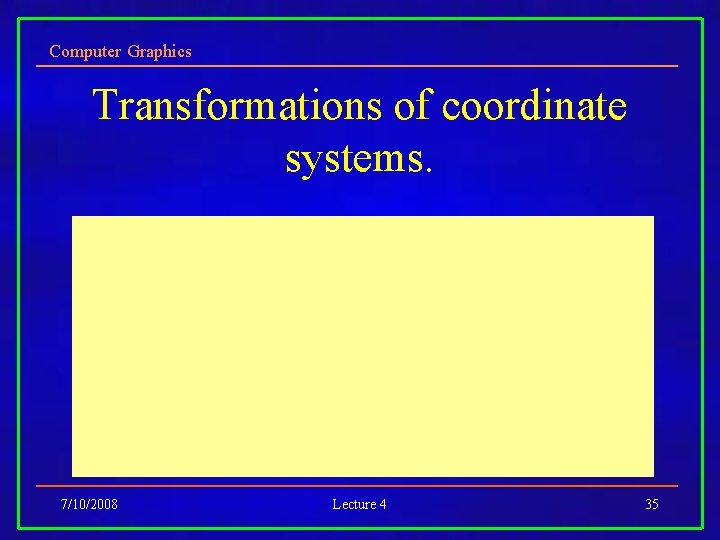 Computer Graphics

Transformations of coordinate systems.

7/10/2008

Lecture 4

35